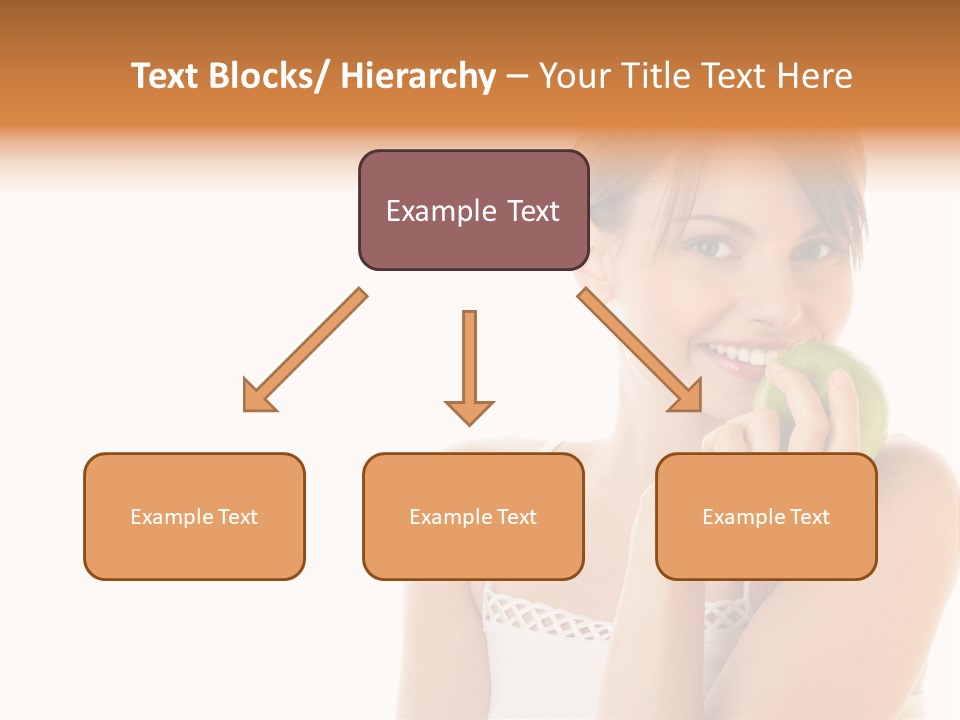 Text Blocks/ Hierarchy – Your Title Text Here

Example Text

Example Text

Example Text

Example Text